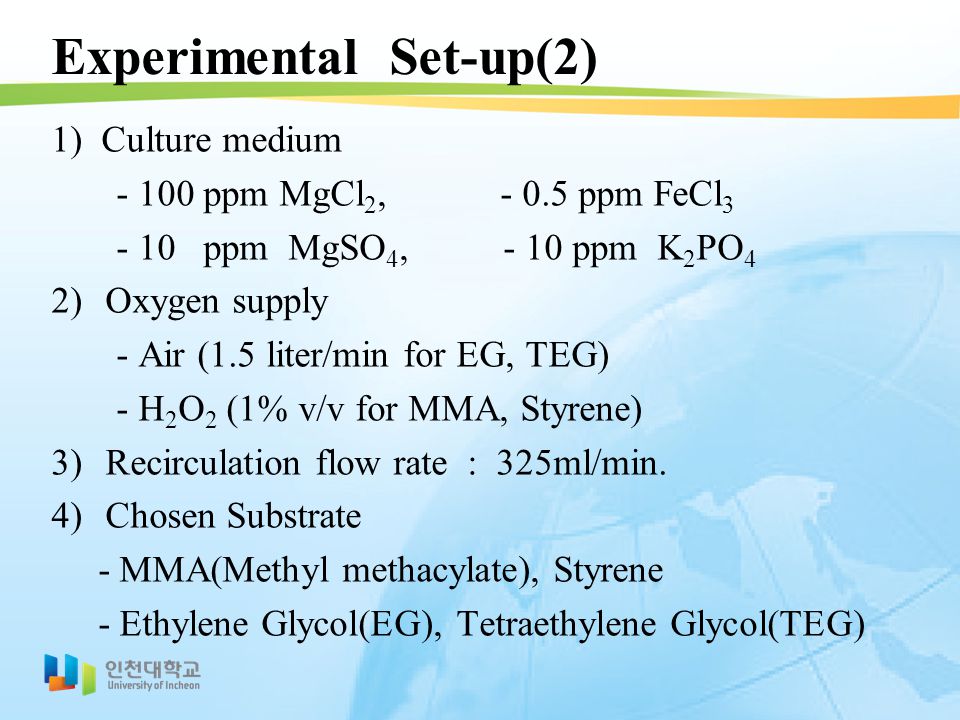 Experimental Set-up(2)

1) Culture medium

- 100 ppm $MgCl_2$, - 0.5 ppm $FeCl_3$

- 10 ppm $MgSO_4$, - 10 ppm $K_2PO_4$

2) Oxygen supply

- Air (1.5 liter/min for EG, TEG)

- $H_2O_2$ (1% v/v for MMA, Styrene)

3) Recirculation flow rate : 325ml/min.

4) Chosen Substrate

- MMA(Methyl methacylate), Styrene

- Ethylene Glycol(EG), Tetraethylene Glycol(TEG)

인천대학교
University of Incheon